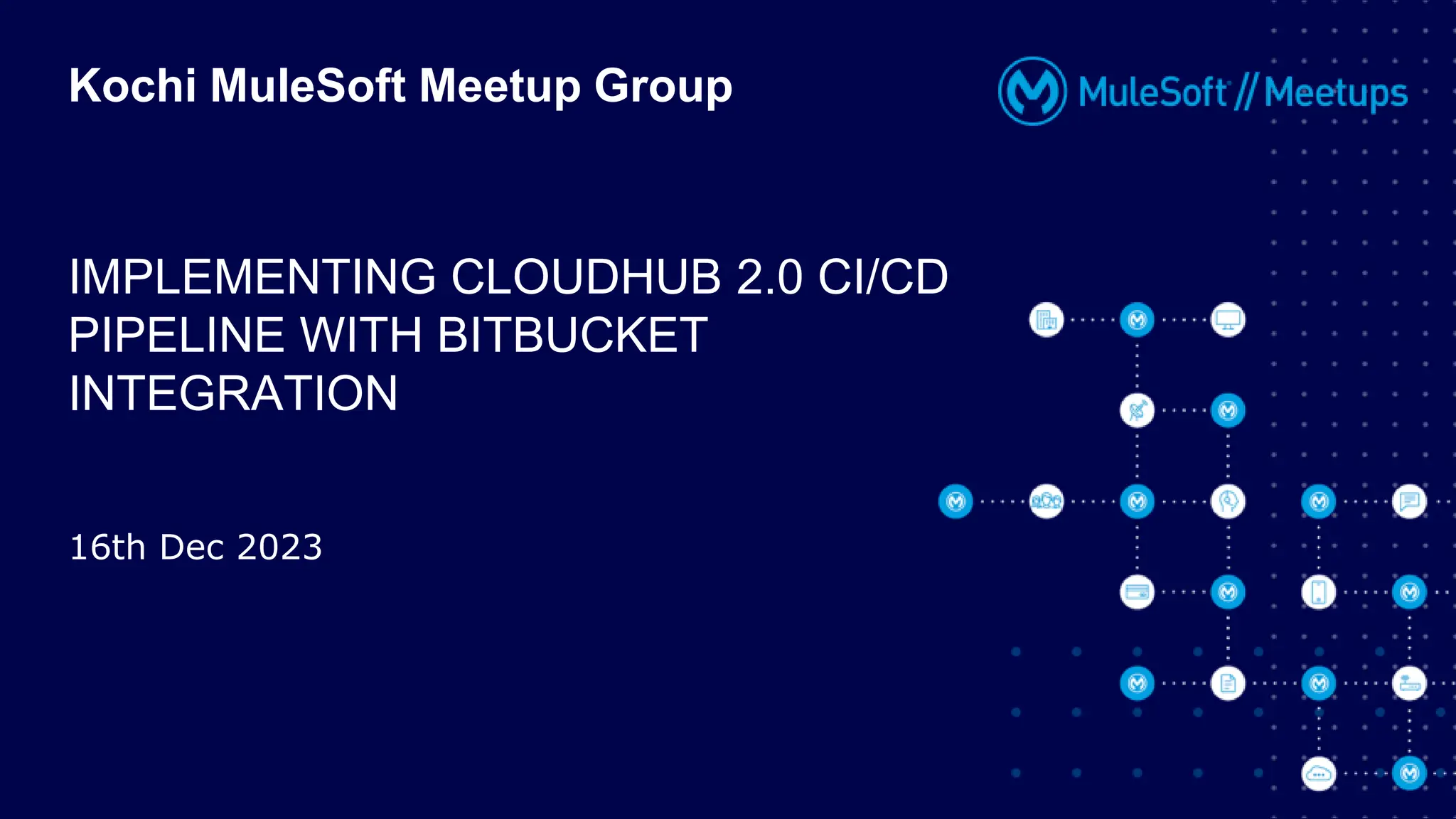 Kochi MuleSoft Meetup Group

MuleSoft // Meetups

IMPLEMENTING CLOUDHUB 2.0 CI/CD PIPELINE WITH BITBUCKET INTEGRATION

16th Dec 2023